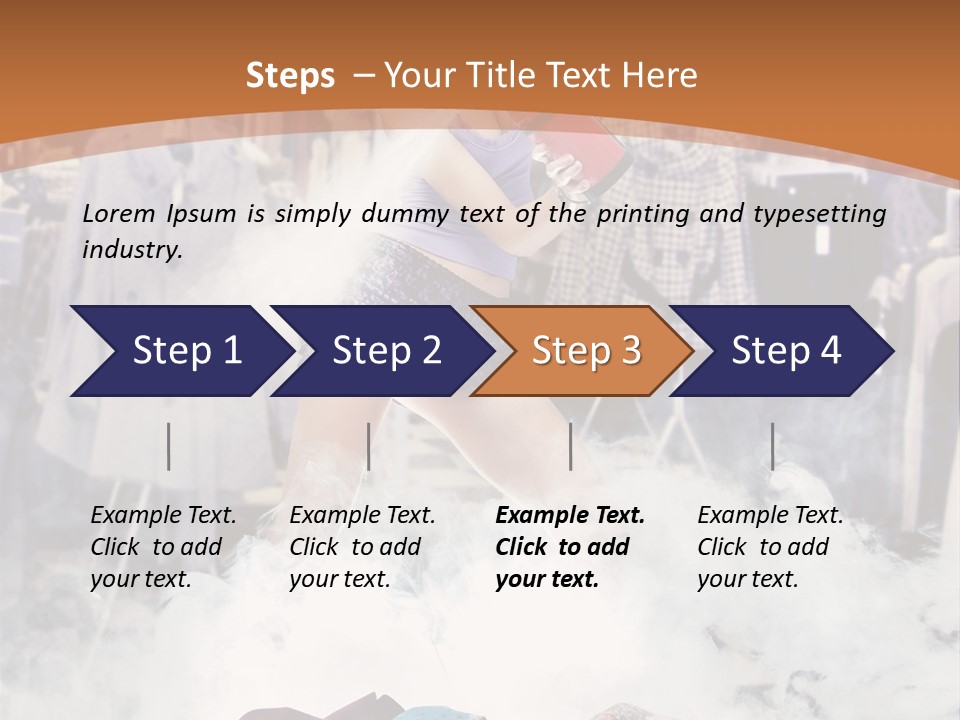 Steps – Your Title Text Here

Lorem Ipsum is simply dummy text of the printing and typesetting industry.

Step 1

Step 2

Step 3

Step 4

Example Text. Click to add your text.

Example Text. Click to add your text.

Example Text. Click to add your text.

Example Text. Click to add your text.